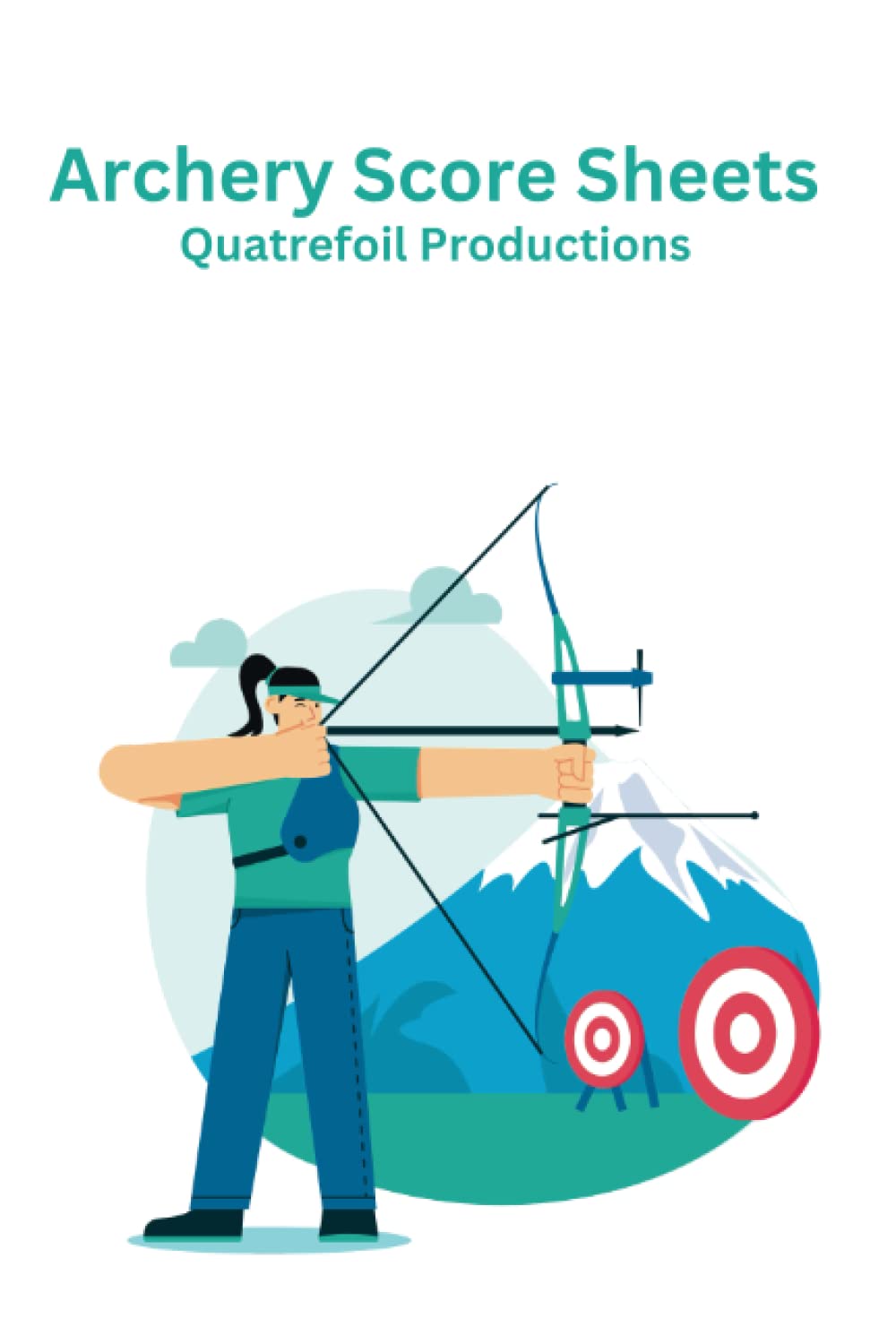 Archery Score Sheets
Quatrefoil Productions